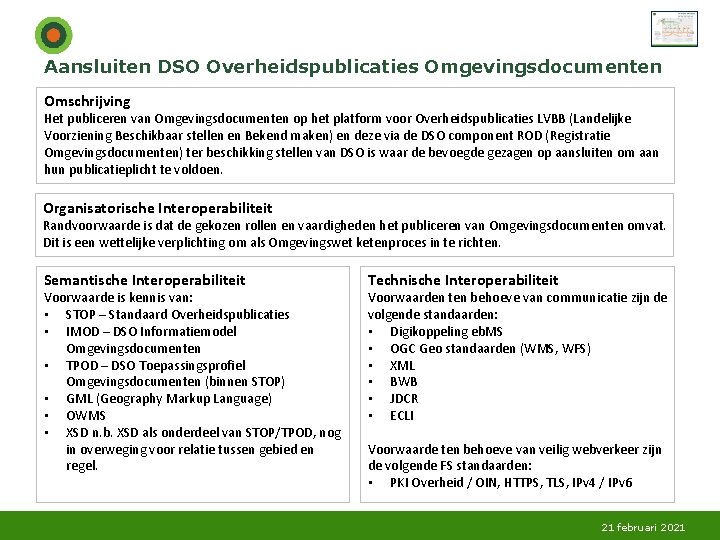 Aansluiten DSO Overheidspublicaties Omgevingsdocumenten

Omschrijving
Het publiceren van Omgevingsdocumenten op het platform voor Overheidspublicaties LVBB (Landelijke Voorziening Beschikbaar stellen en Bekend maken) en deze via de DSO component ROD (Registratie Omgevingsdocumenten) ter beschikking stellen van DSO is waar de bevoegde gezagen op aansluiten om aan hun publicatieplicht te voldoen.

Organisatorische Interoperabiliteit
Randvoorwaarde is dat de gekozen rollen en vaardigheden het publiceren van Omgevingsdocumenten omvat. Dit is een wettelijke verplichting om als Omgevingswet ketenproces in te richten.

Semantische Interoperabiliteit
Voorwaarde is kennis van:
• STOP – Standaard Overheidspublicaties
• IMOD – DSO Informatiemodel Omgevingsdocumenten
• TPOD – DSO Toepassingsprofiel Omgevingsdocumenten (binnen STOP)
• GML (Geography Markup Language)
• OWMS
• XSD n.b. XSD als onderdeel van STOP/TPOD, nog in overweging voor relatie tussen gebied en regel.

Technische Interoperabiliteit
Voorwaarden ten behoeve van communicatie zijn de volgende standaarden:
• Digikoppeling ebMS
• OGC Geo standaarden (WMS, WFS)
• XML
• BWB
• JDCR
• ECLI

Voorwaarde ten behoeve van veilig webverkeer zijn de volgende FS standaarden:
• PKI Overheid / OIN, HTTPS, TLS, IPv4 / IPv6

21 februari 2021